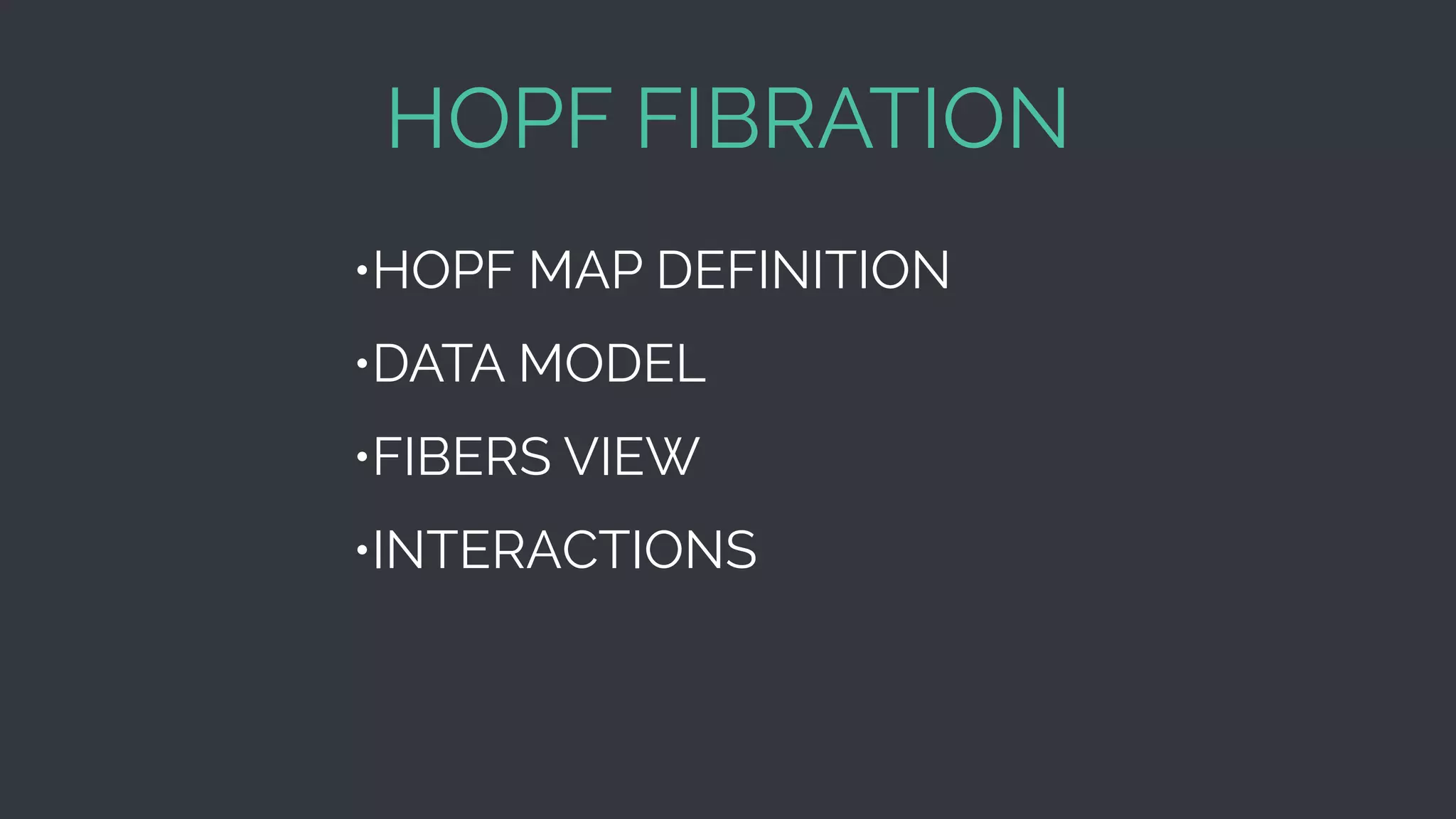 HOPF FIBRATION

•HOPF MAP DEFINITION

•DATA MODEL

•FIBERS VIEW

•INTERACTIONS